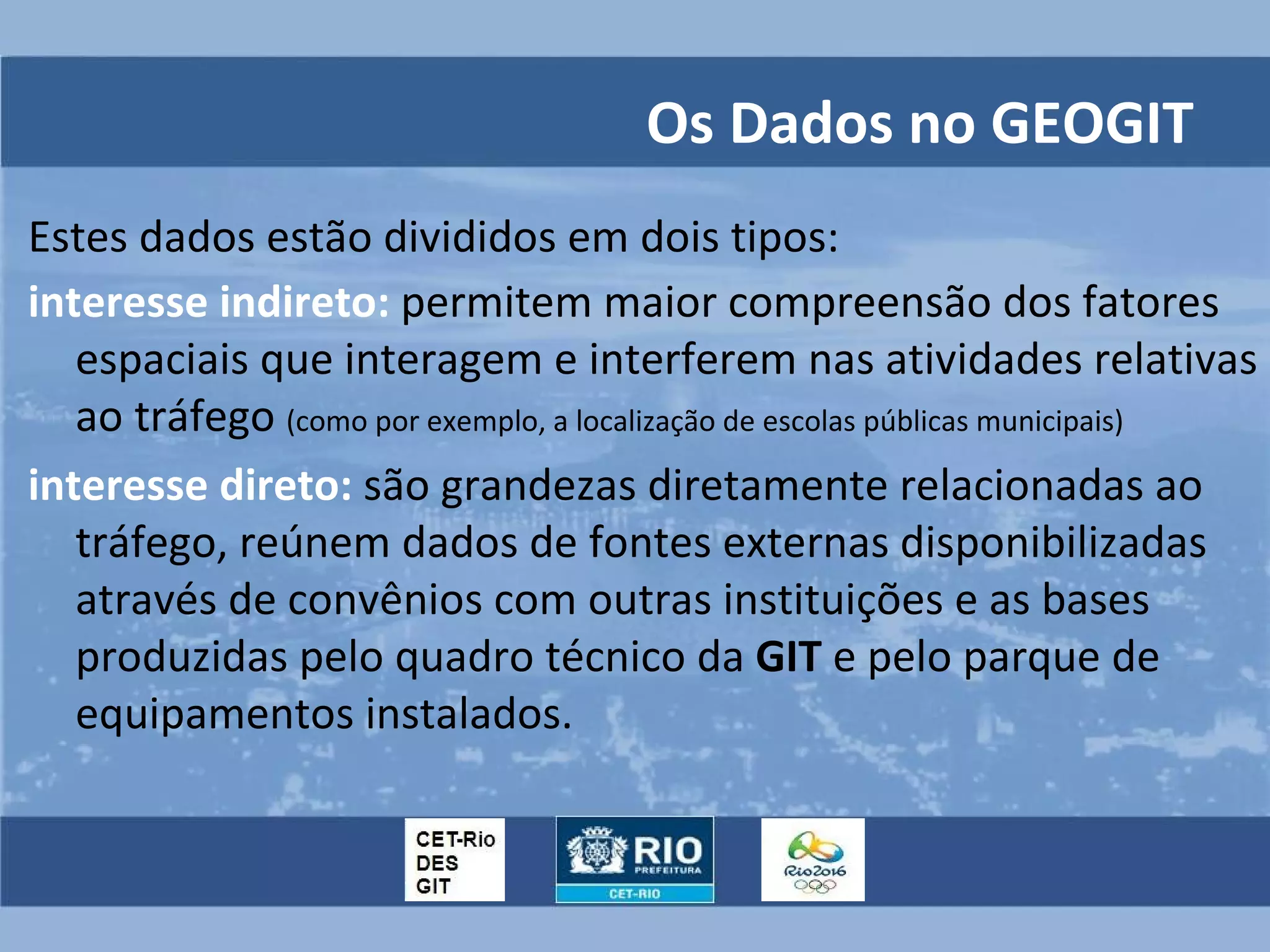 Os Dados no GEOGIT

Estes dados estão divididos em dois tipos:

interesse indireto: permitem maior compreensão dos fatores espaciais que interagem e interferem nas atividades relativas ao tráfego (como por exemplo, a localização de escolas públicas municipais)

interesse direto: são grandezas diretamente relacionadas ao tráfego, reúnem dados de fontes externas disponibilizadas através de convênios com outras instituições e as bases produzidas pelo quadro técnico da GIT e pelo parque de equipamentos instalados.

CET-Rio
DES
GIT

RIO
PREFEITURA
CET-RIO

Rio2016